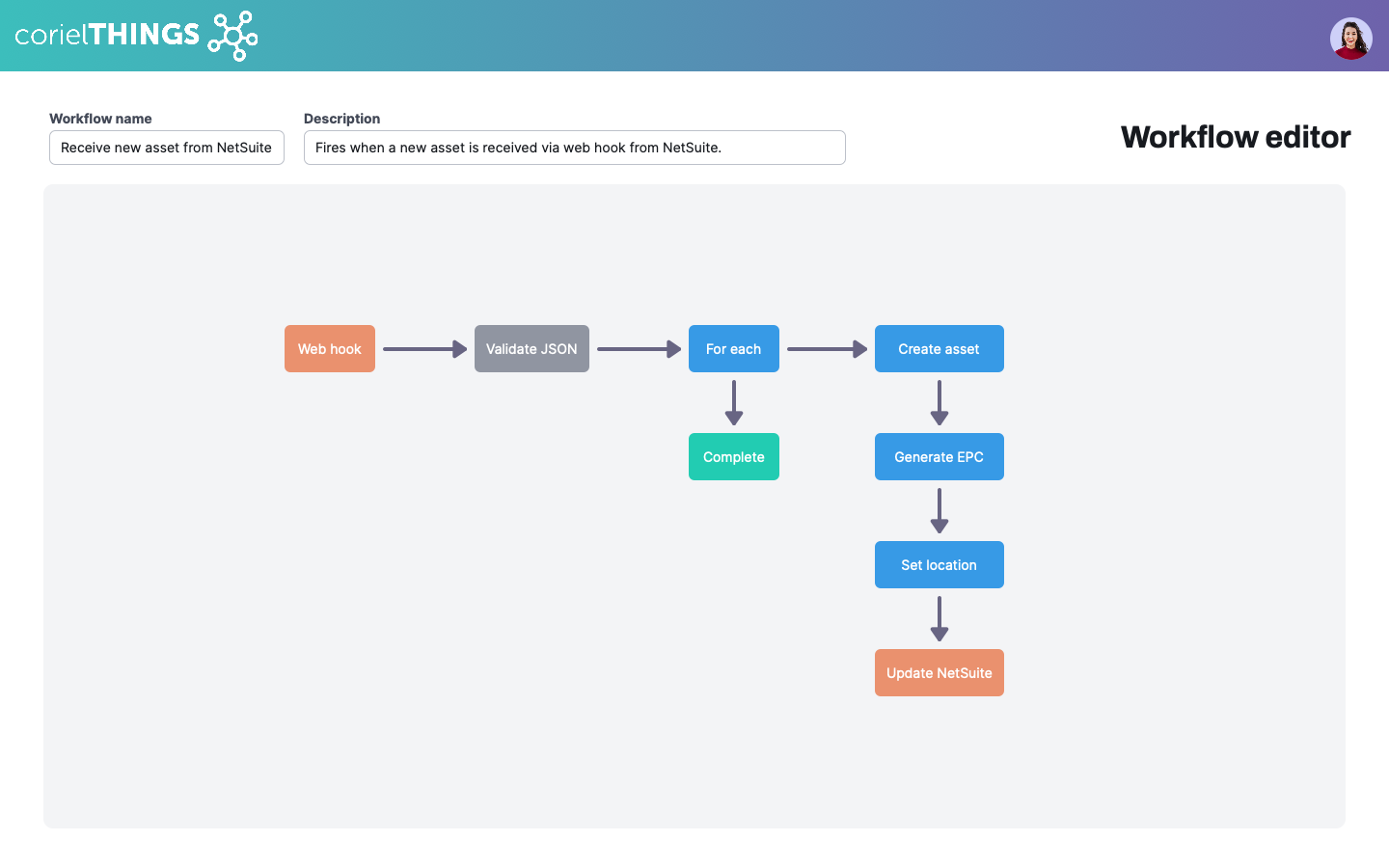 corielTHINGS

Workflow name
Receive new asset from NetSuite

Description
Fires when a new asset is received via web hook from NetSuite.

Workflow editor

Web hook

Validate JSON

For each

Create asset

Complete

Generate EPC

Set location

Update NetSuite